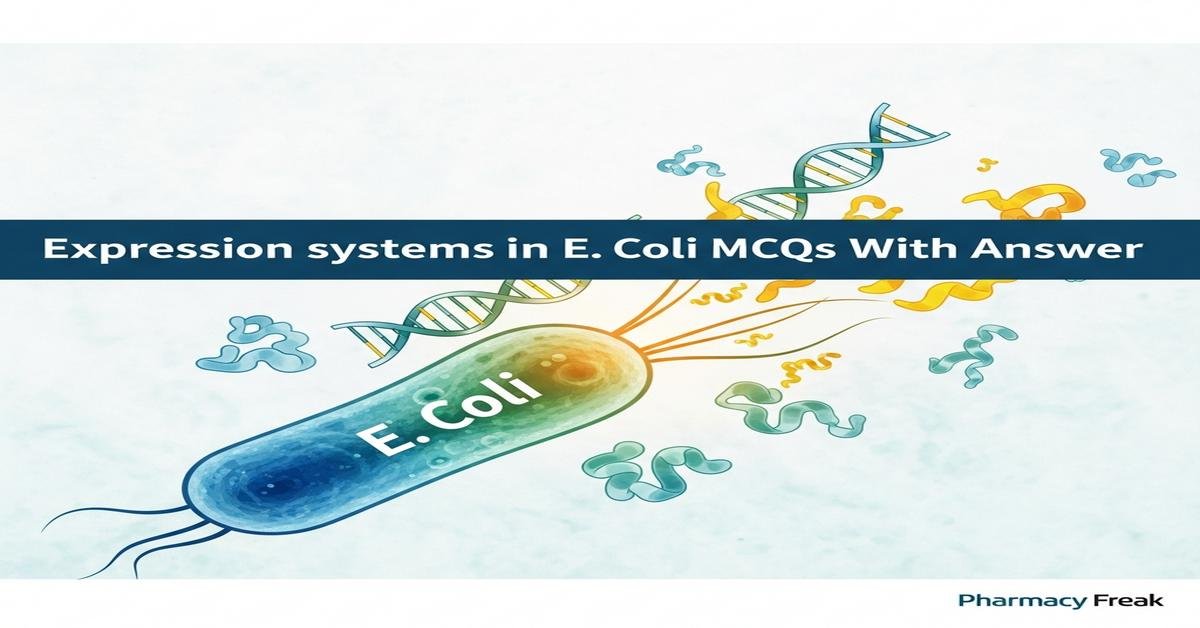 Expression systems in E. Coli MCQs With Answer

E. Coli

Pharmacy Freak